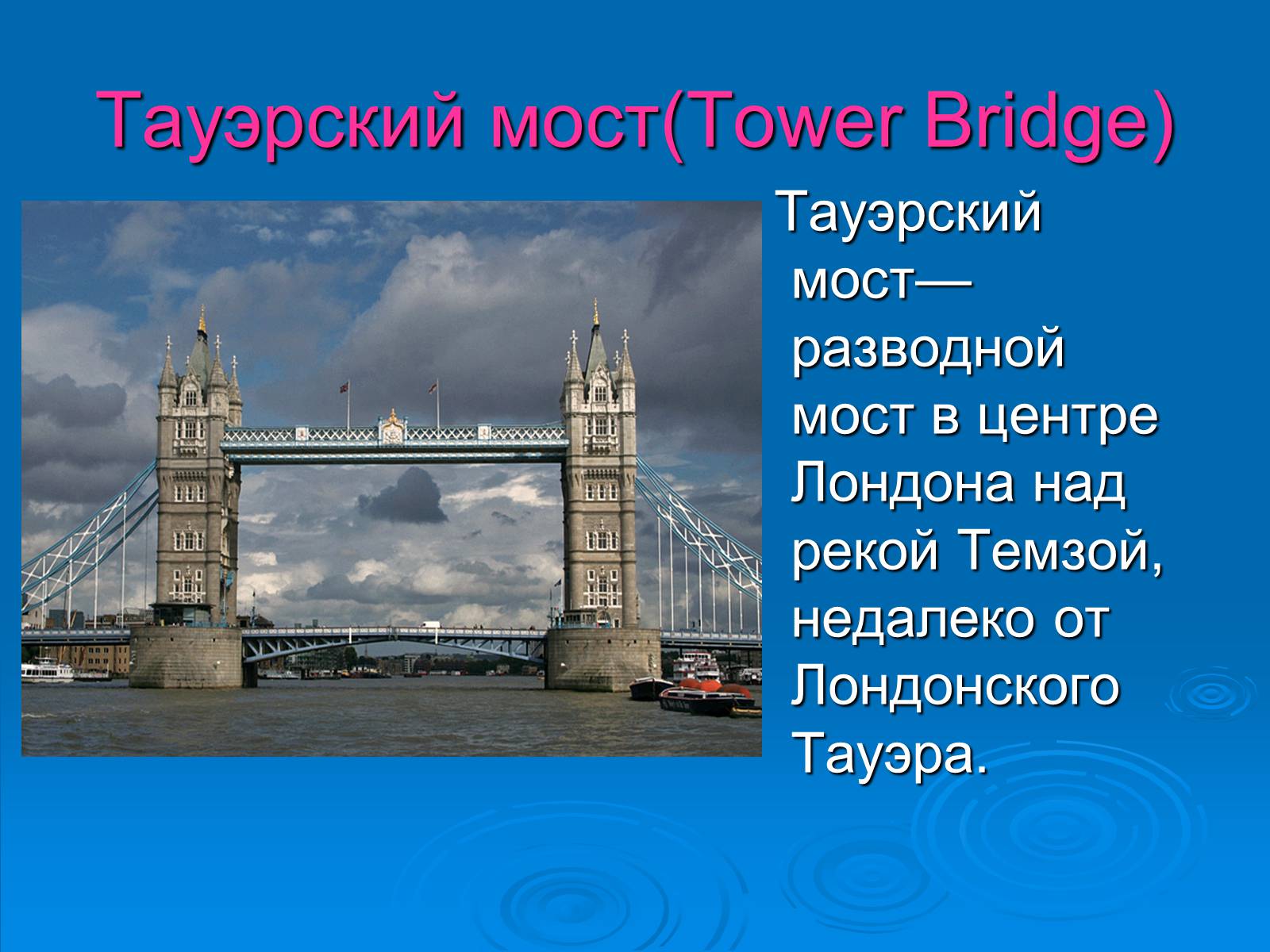 Тауэрский мост(Tower Bridge)

Тауэрский мост— разводной мост в центре Лондона над рекой Темзой, недалеко от Лондонского Тауэра.